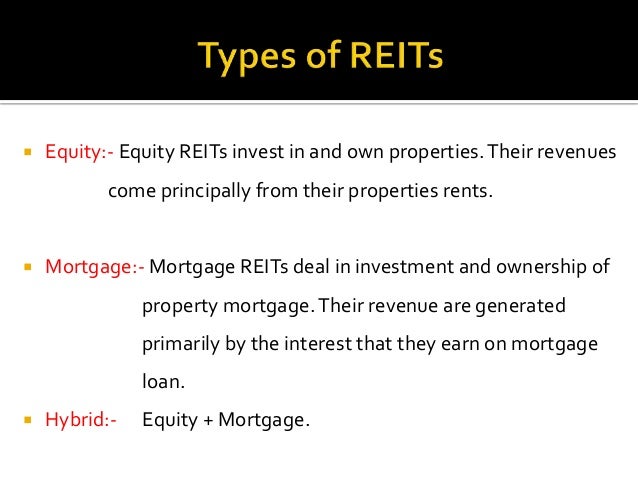 Types of REITs

Equity:- Equity REITs invest in and own properties. Their revenues come principally from their properties rents.

Mortgage:- Mortgage REITs deal in investment and ownership of property mortgage. Their revenue are generated primarily by the interest that they earn on mortgage loan.

Hybrid:- Equity + Mortgage.